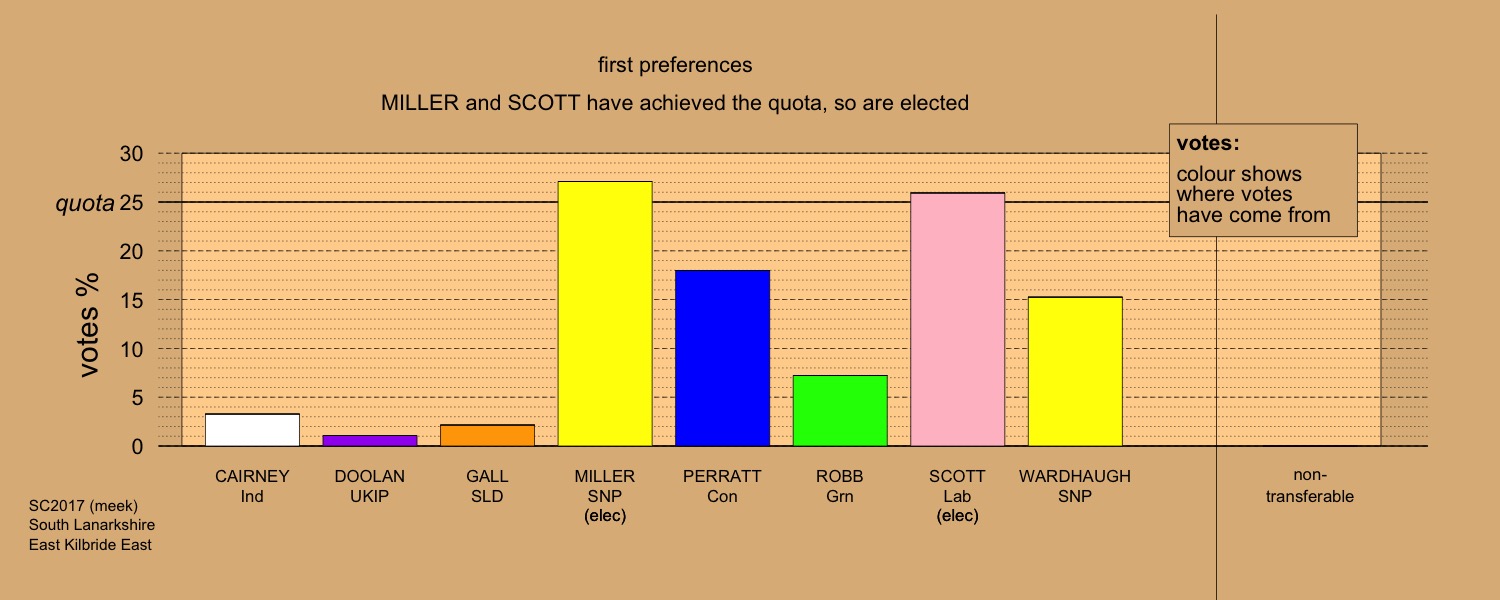 first preferences

MILLER and SCOTT have achieved the quota, so are elected

votes:
colour shows where votes have come from

votes %

30
quota 25
20
15
10
5
0

CAIRNEY
Ind

DOOLAN
UKIP

GALL
SLD

MILLER
SNP
(elec)

PERRATT
Con

ROBB
Grn

SCOTT
Lab
(elec)

WARDHAUGH
SNP

non-transferable

SC2017 (meek)
South Lanarkshire
East Kilbride East